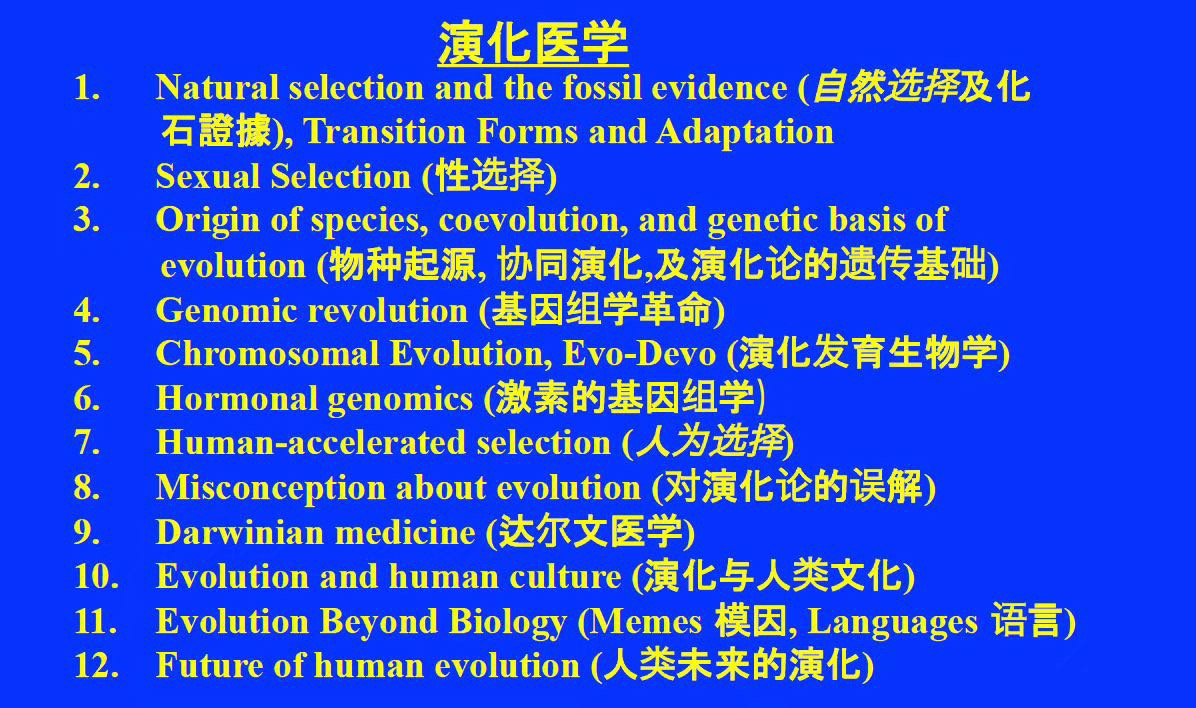 演化医学

1. Natural selection and the fossil evidence (自然选择及化石證據), Transition Forms and Adaptation
2. Sexual Selection (性选择)
3. Origin of species, coevolution, and genetic basis of evolution (物种起源, 协同演化,及演化论的遗传基础)
4. Genomic revolution (基因组学革命)
5. Chromosomal Evolution, Evo-Devo (演化发育生物学)
6. Hormonal genomics (激素的基因组学)
7. Human-accelerated selection (人为选择)
8. Misconception about evolution (对演化论的误解)
9. Darwinian medicine (达尔文医学)
10. Evolution and human culture (演化与人类文化)
11. Evolution Beyond Biology (Memes 模因, Languages 语言)
12. Future of human evolution (人类未来的演化)